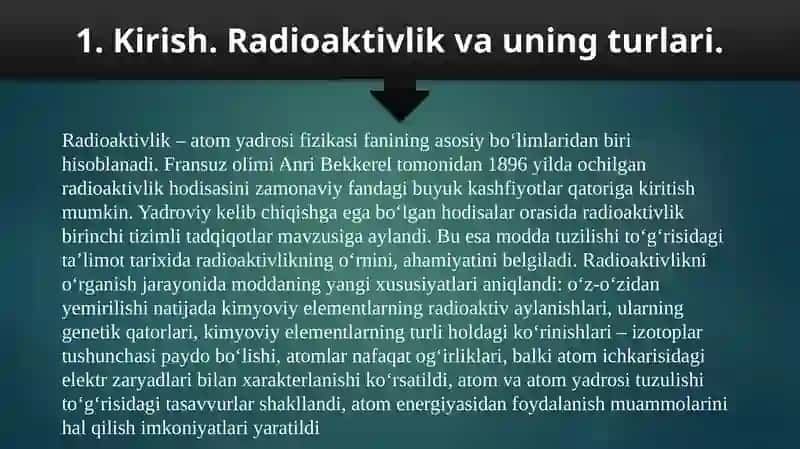 1. Kirish. Radioaktivlik va uning turlari.

Radioaktivlik – atom yadrosi fizikasi fanining asosiy boʻlimlaridan biri hisoblanadi. Fransuz olimi Anri Bekkerel tomonidan 1896 yilda ochilgan radioaktivlik hodisasini zamonaviy fandagi buyuk kashfiyotlar qatoriga kiritish mumkin. Yadroviy kelib chiqishga ega boʻlgan hodisalar orasida radioaktivlik birinchi tizimli tadqiqotlar mavzusiga aylandi. Bu esa modda tuzilishi toʻgʻrisidagi taʼlimot tarixida radioaktivlikning oʻrnini, ahamiyatini belgiladi. Radioaktivlikni oʻrganish jarayonida moddaning yangi xususiyatlari aniqlandi: oʻz-oʻzidan yemirilishi natijada kimyoviy elementlarning radioaktiv aylanishlari, ularning genetik qatorlari, kimyoviy elementlarning turli holdagi koʻrinishlari – izotoplar tushunchasi paydo boʻlishi, atomlar nafaqat ogʻirliklari, balki atom ichkarisidagi elektr zaryadlari bilan xarakterlanishi koʻrsatildi, atom va atom yadrosi tuzulishi toʻgʻrisidagi tasavvurlar shakllandi, atom energiyasidan foydalanish muammolarini hal qilish imkoniyatlari yaratildi